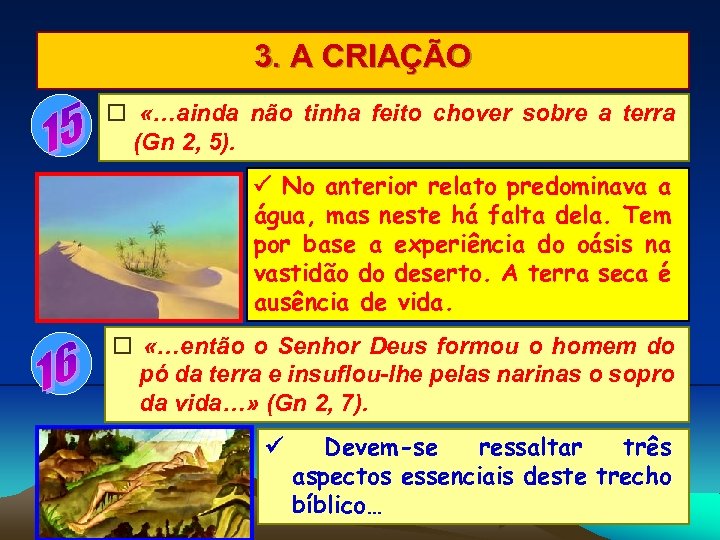 3. A CRIAÇÃO

15

☐ «…ainda não tinha feito chover sobre a terra (Gn 2, 5).

✓ No anterior relato predominava a água, mas neste há falta dela. Tem por base a experiência do oásis na vastidão do deserto. A terra seca é ausência de vida.

16

☐ «…então o Senhor Deus formou o homem do pó da terra e insuflou-lhe pelas narinas o sopro da vida…» (Gn 2, 7).

✓ Devem-se ressaltar três aspectos essenciais deste trecho bíblico…